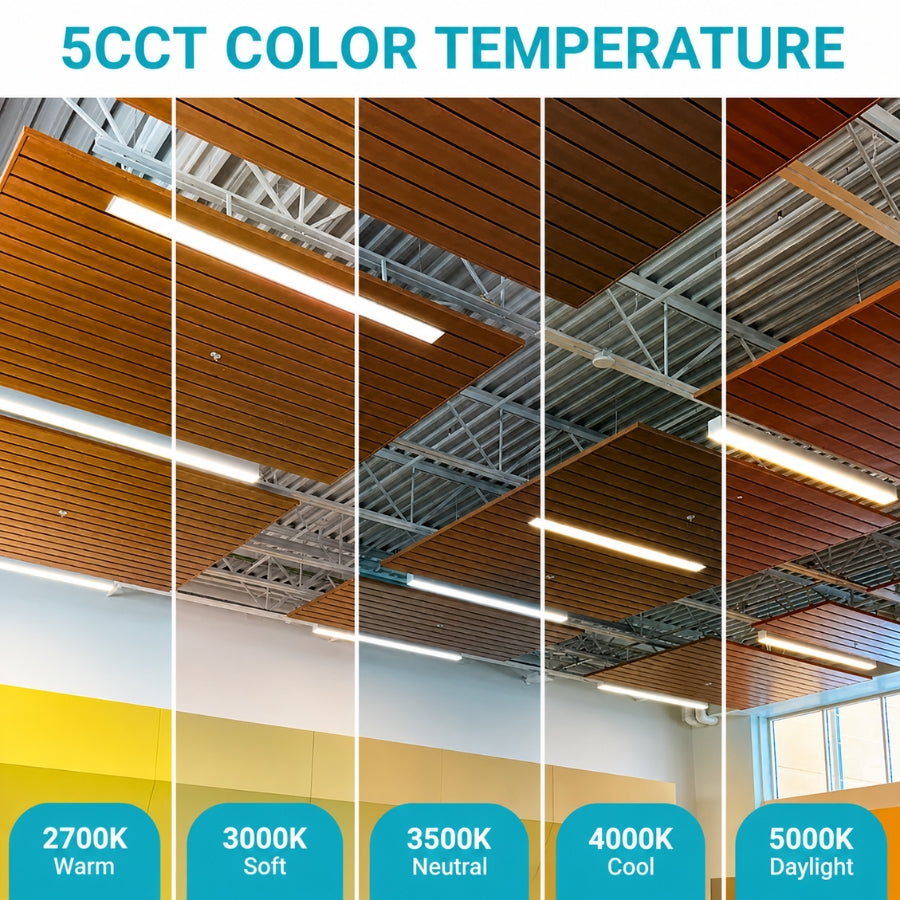 5CCT COLOR TEMPERATURE

2700K
Warm

3000K
Soft

3500K
Neutral

4000K
Cool

5000K
Daylight